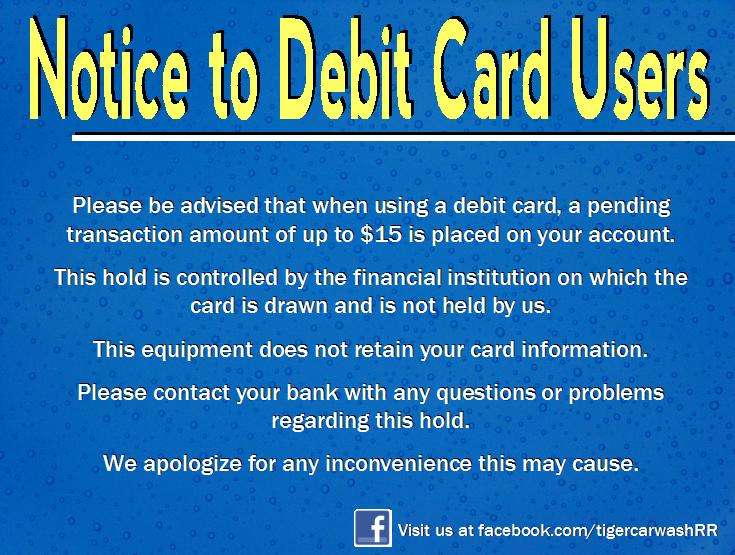 Notice to Debit Card Users

Please be advised that when using a debit card, a pending transaction amount of up to $15 is placed on your account.

This hold is controlled by the financial institution on which the card is drawn and is not held by us.

This equipment does not retain your card information.

Please contact your bank with any questions or problems regarding this hold.

We apologize for any inconvenience this may cause.

f Visit us at facebook.com/tigercarwashRR